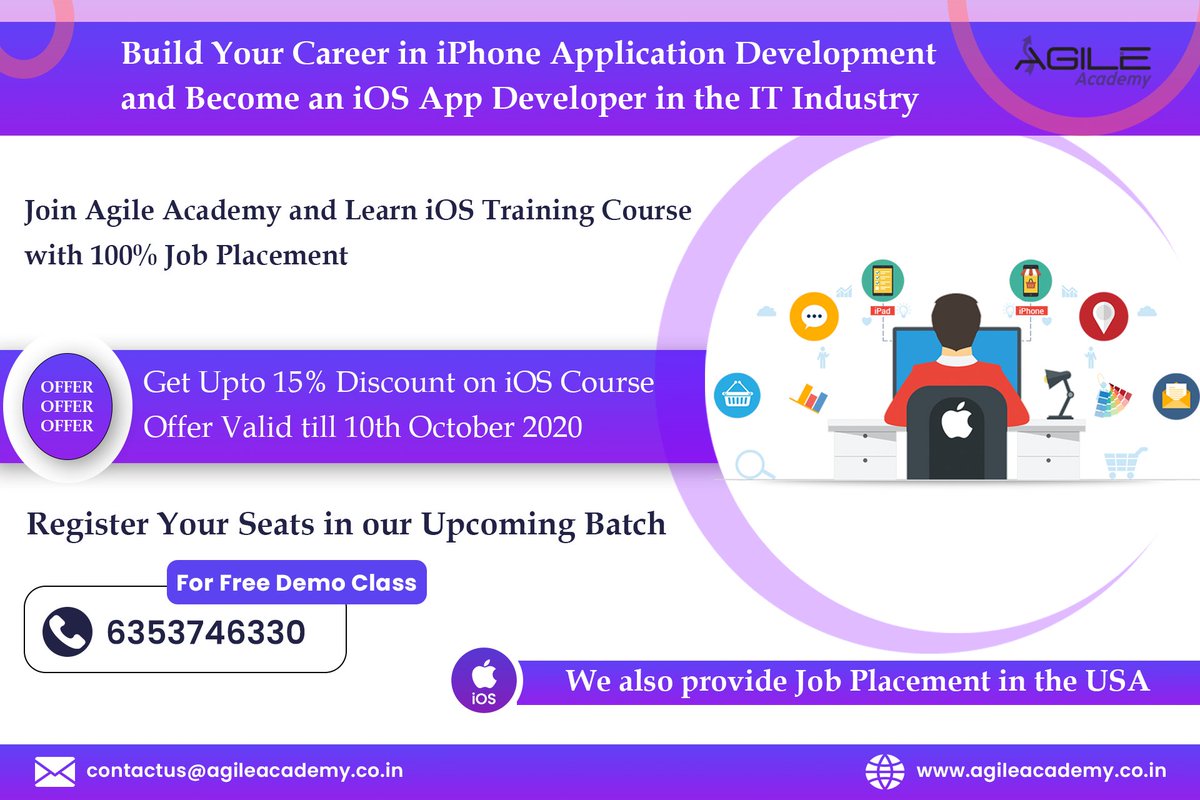 Build Your Career in iPhone Application Development and Become an iOS App Developer in the IT Industry

AGILE Academy

Join Agile Academy and Learn iOS Training Course with 100% Job Placement

iPad

iPhone

OFFER OFFER OFFER

Get Upto 15% Discount on iOS Course Offer Valid till 10th October 2020

Register Your Seats in our Upcoming Batch

For Free Demo Class

6353746330

iOS

We also provide Job Placement in the USA

contactus@agileacademy.co.in

www.agileacademy.co.in